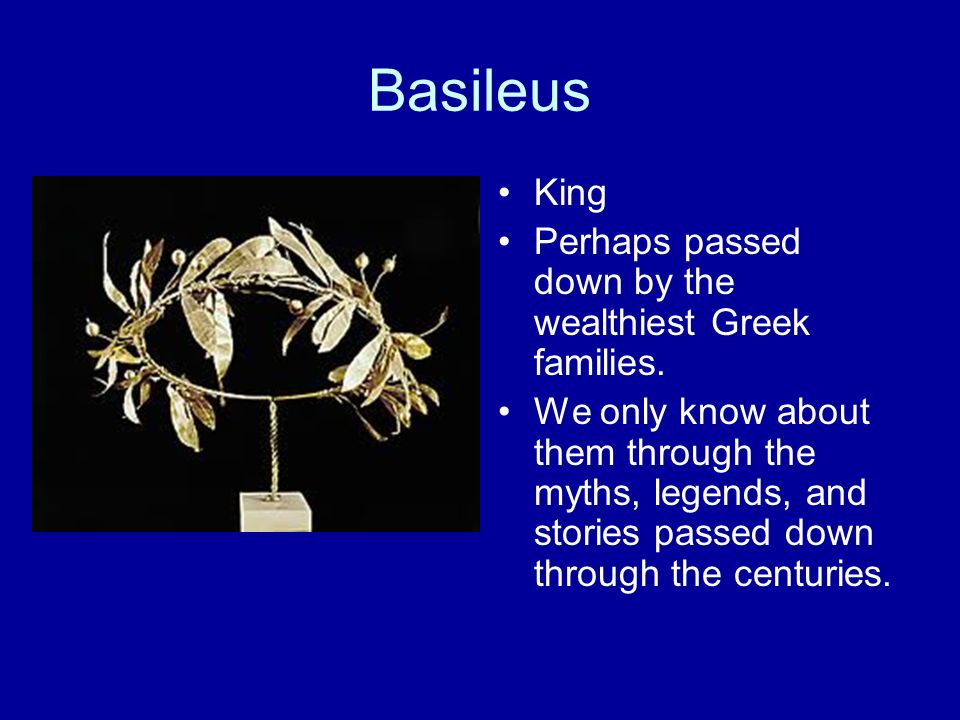 Basileus

• King
• Perhaps passed down by the wealthiest Greek families.
• We only know about them through the myths, legends, and stories passed down through the centuries.